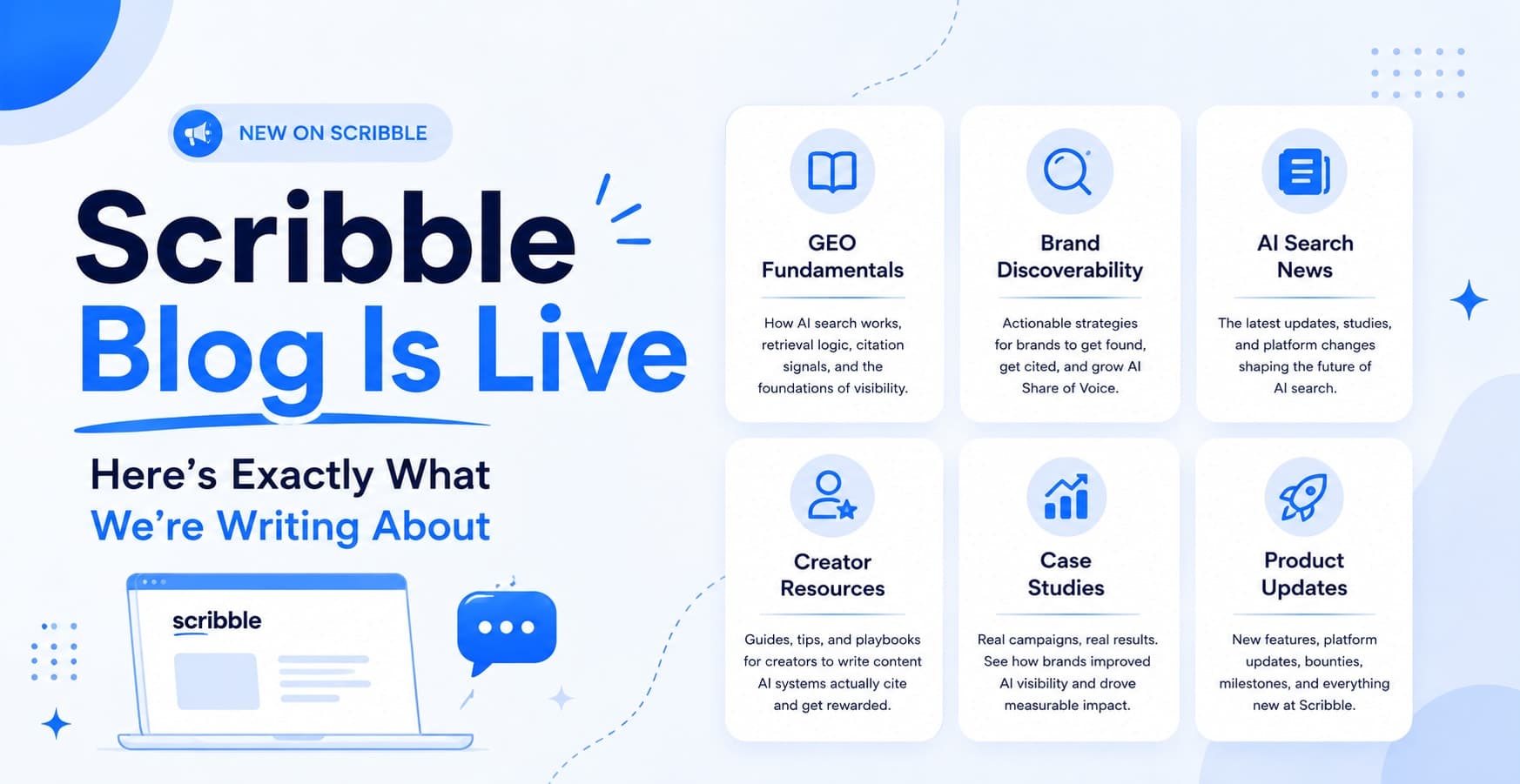 NEW ON SCRIBBLE

Scribble
Blog Is Live

Here's Exactly What
We're Writing About

scribble

GEO Fundamentals

How AI search works, retrieval logic, citation signals, and the foundations of visibility.

Brand Discoverability

Actionable strategies for brands to get found, get cited, and grow AI Share of Voice.

AI Search News

The latest updates, studies, and platform changes shaping the future of AI search.

Creator Resources

Guides, tips, and playbooks for creators to write content AI systems actually cite and get rewarded.

Case Studies

Real campaigns, real results. See how brands improved AI visibility and drove measurable impact.

Product Updates

New features, platform updates, bounties, milestones, and everything new at Scribble.